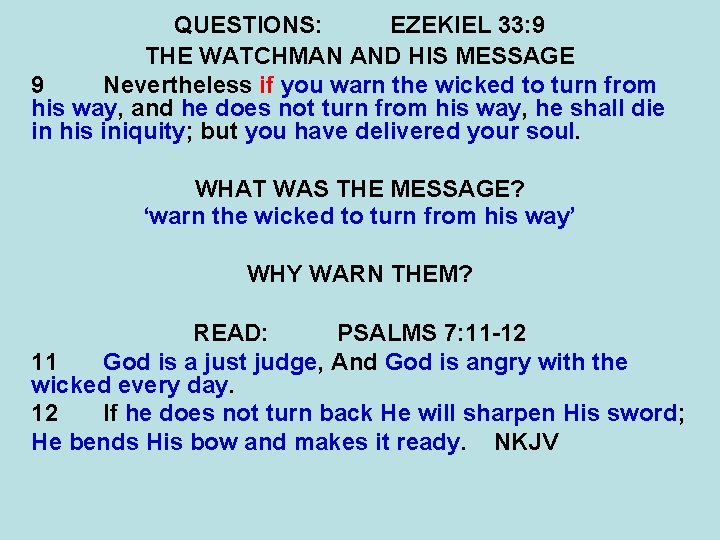 QUESTIONS: EZEKIEL 33:9
THE WATCHMAN AND HIS MESSAGE
9 Nevertheless if you warn the wicked to turn from his way, and he does not turn from his way, he shall die in his iniquity; but you have delivered your soul.

WHAT WAS THE MESSAGE?
‘warn the wicked to turn from his way’

WHY WARN THEM?

READ: PSALMS 7:11-12
11 God is a just judge, And God is angry with the wicked every day.
12 If he does not turn back He will sharpen His sword; He bends His bow and makes it ready. NKJV